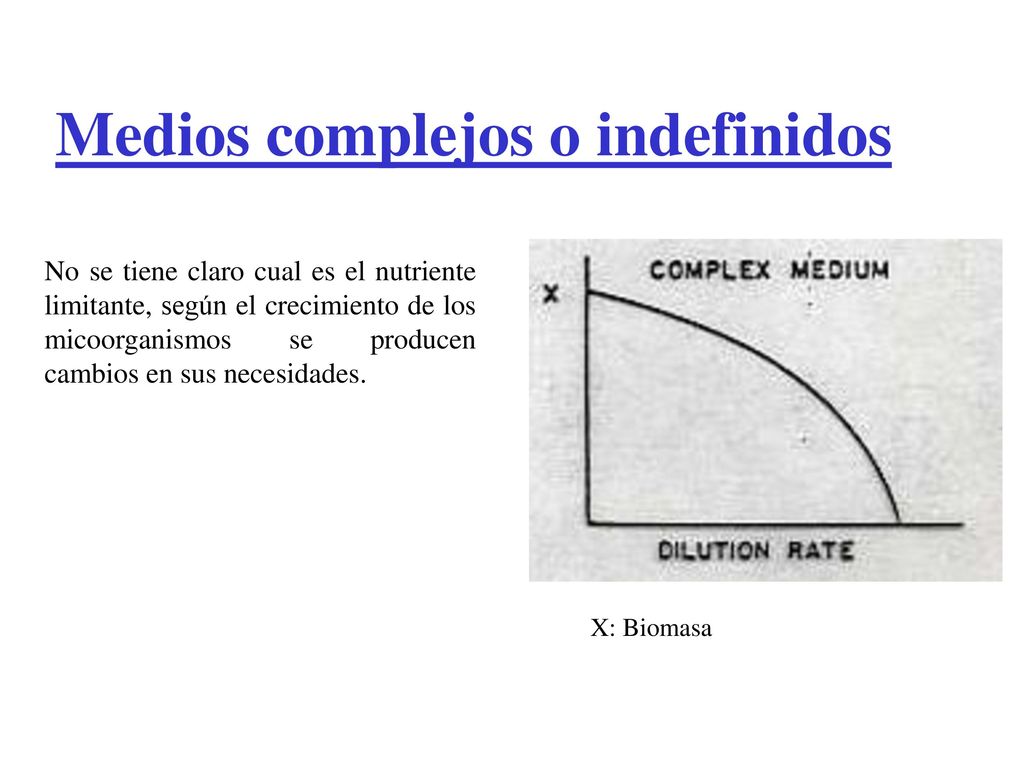 Medios complejos o indefinidos

No se tiene claro cual es el nutriente limitante, según el crecimiento de los micoorganismos se producen cambios en sus necesidades.

COMPLEX MEDIUM

X

DILUTION RATE

X: Biomasa